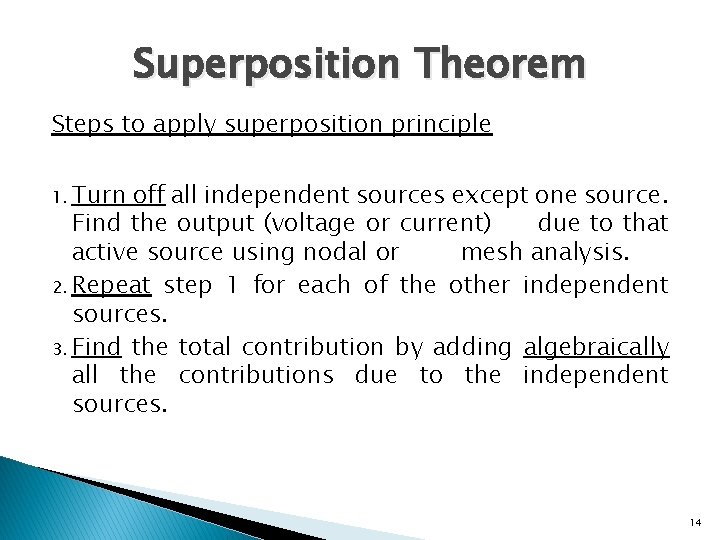 Superposition Theorem

Steps to apply superposition principle

1. Turn off all independent sources except one source. Find the output (voltage or current) due to that active source using nodal or mesh analysis.
2. Repeat step 1 for each of the other independent sources.
3. Find the total contribution by adding algebraically all the contributions due to the independent sources.

14